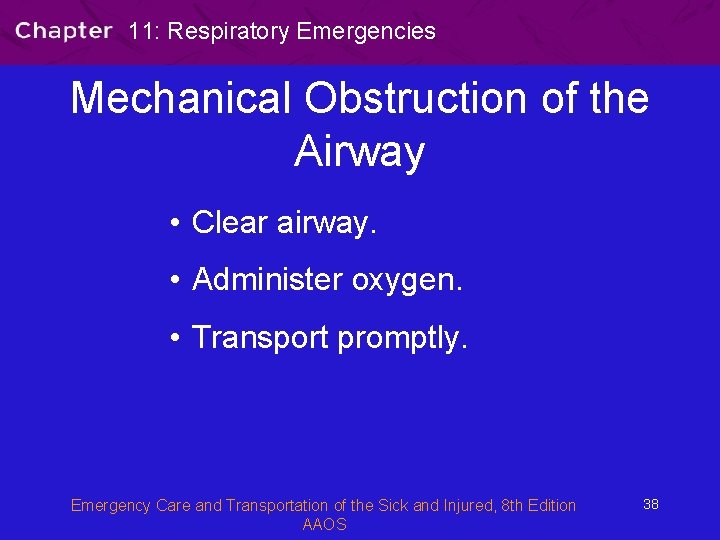 Chapter 11: Respiratory Emergencies

Mechanical Obstruction of the Airway

• Clear airway.
• Administer oxygen.
• Transport promptly.

Emergency Care and Transportation of the Sick and Injured, 8th Edition
AAOS

38